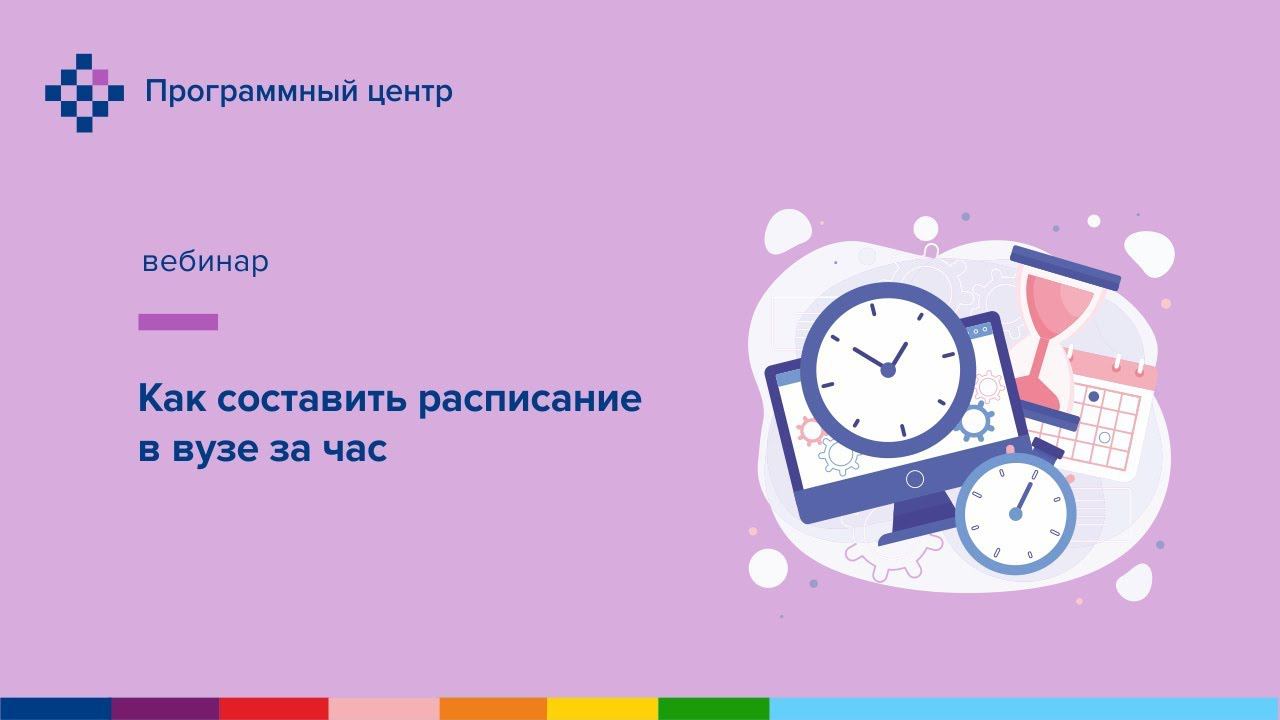 Программный центр

вебинар

Как составить расписание в вузе за час